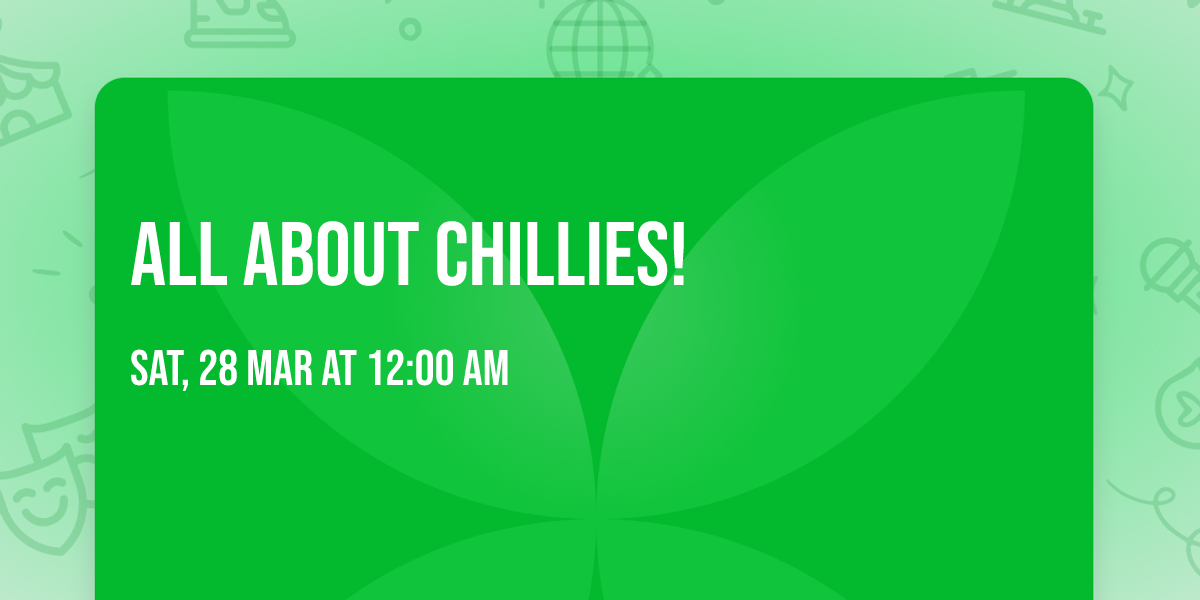 ALL ABOUT CHILLIES!

SAT, 28 MAR AT 12:00 AM